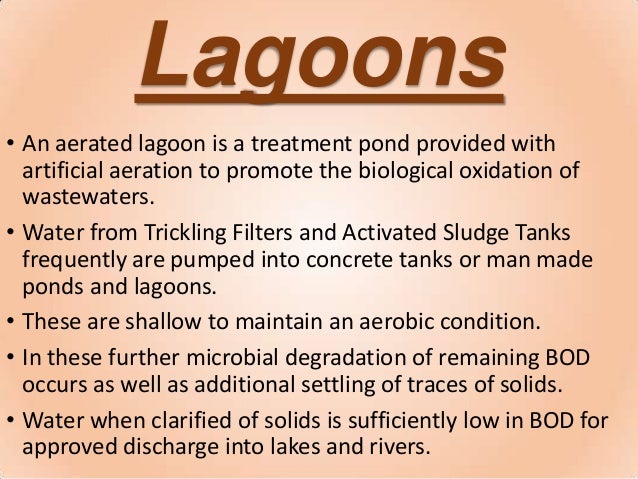 Lagoons

• An aerated lagoon is a treatment pond provided with artificial aeration to promote the biological oxidation of wastewaters.

• Water from Trickling Filters and Activated Sludge Tanks frequently are pumped into concrete tanks or man made ponds and lagoons.

• These are shallow to maintain an aerobic condition.

• In these further microbial degradation of remaining BOD occurs as well as additional settling of traces of solids.

• Water when clarified of solids is sufficiently low in BOD for approved discharge into lakes and rivers.